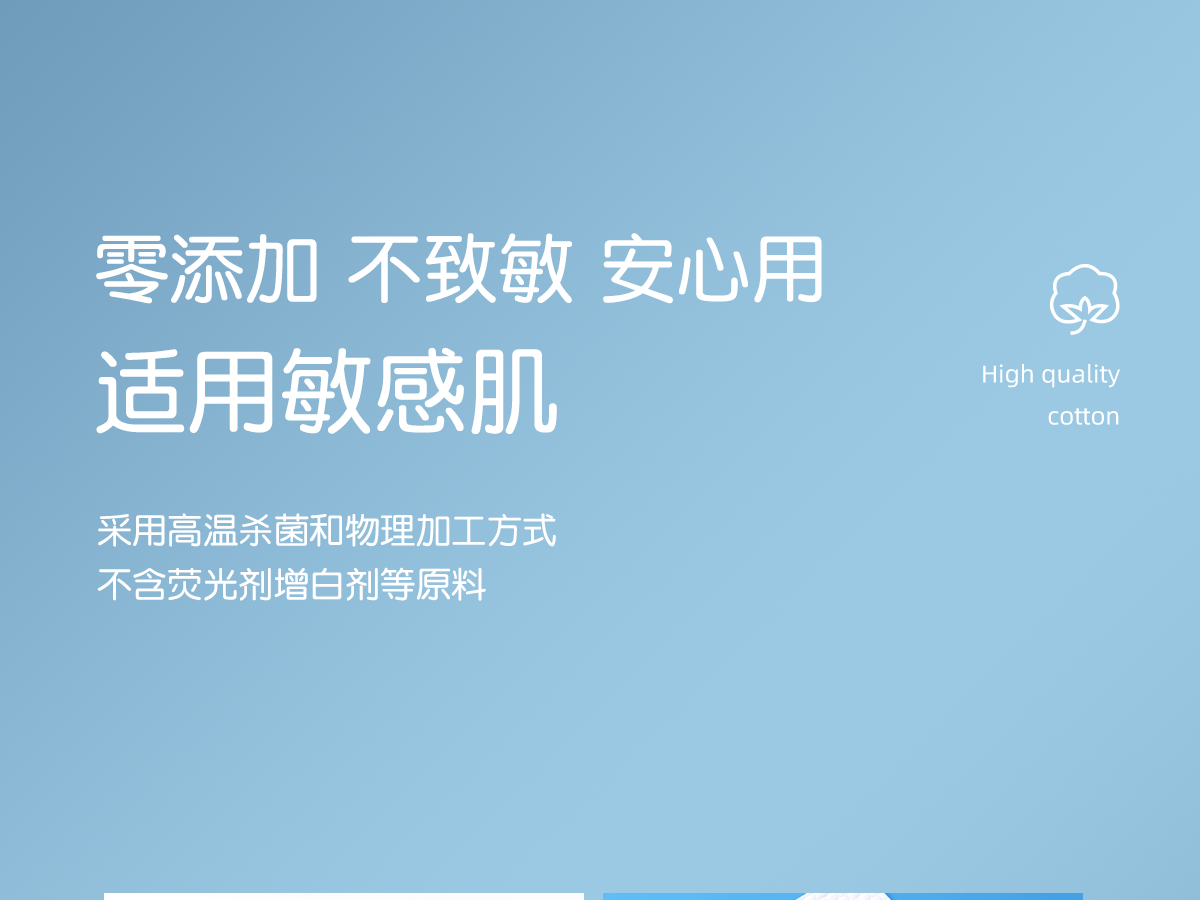 零添加 不致敏 安心用
适用敏感肌

High quality
cotton

采用高温杀菌和物理加工方式
不含荧光剂增白剂等原料